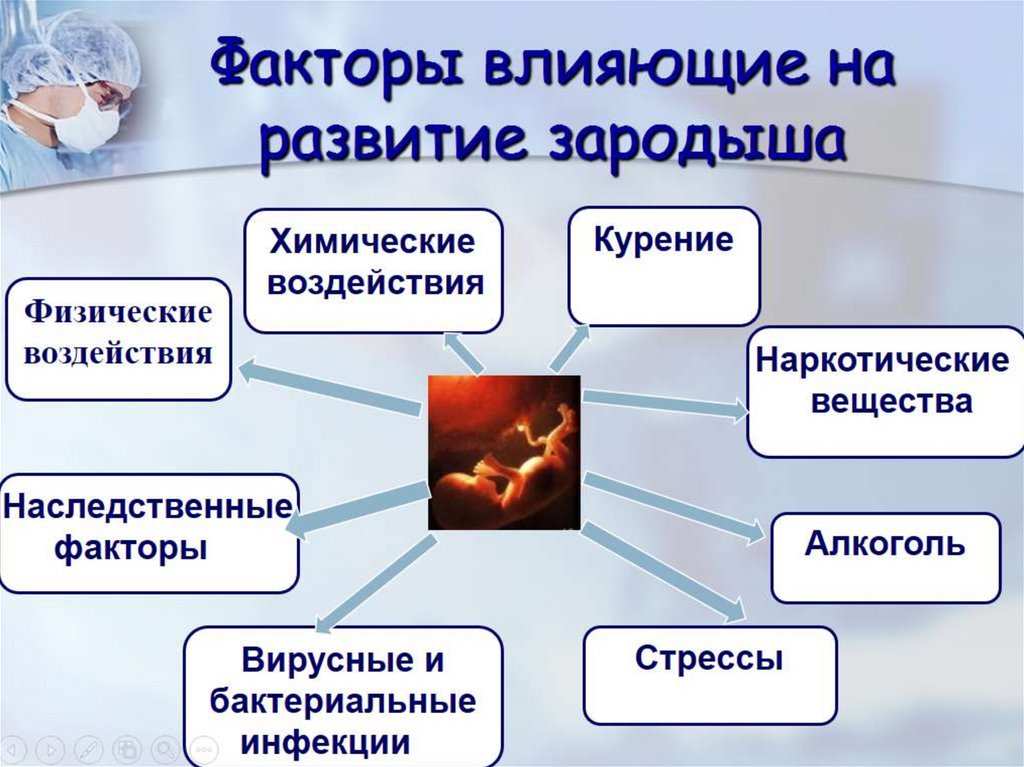 Факторы влияющие на развитие зародыша

Химические воздействия

Курение

Физические воздействия

Наркотические вещества

Наследственные факторы

Алкоголь

Вирусные и бактериальные инфекции

Стрессы